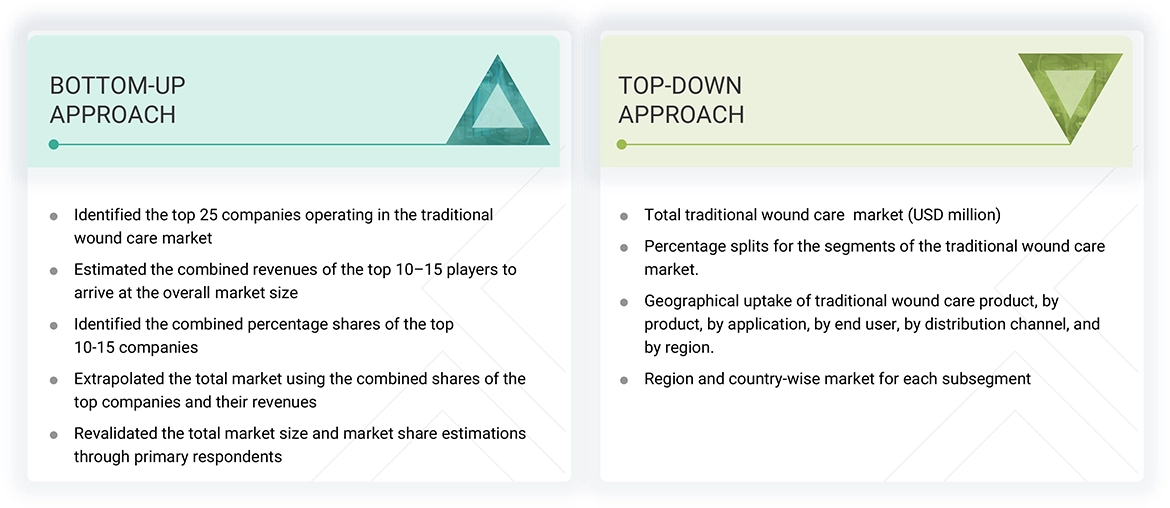 BOTTOM-UP APPROACH

- Identified the top 25 companies operating in the traditional wound care market
- Estimated the combined revenues of the top 10–15 players to arrive at the overall market size
- Identified the combined percentage shares of the top 10-15 companies
- Extrapolated the total market using the combined shares of the top companies and their revenues
- Revalidated the total market size and market share estimations through primary respondents

TOP-DOWN APPROACH

- Total traditional wound care market (USD million)
- Percentage splits for the segments of the traditional wound care market.
- Geographical uptake of traditional wound care product, by product, by application, by end user, by distribution channel, and by region.
- Region and country-wise market for each subsegment